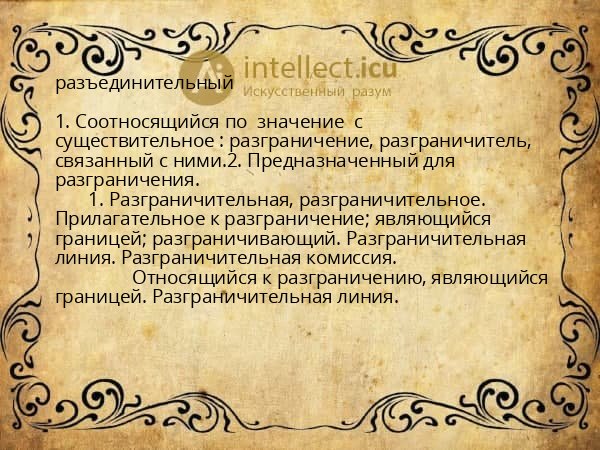 intellect.icu
Искусственный разум

разъединительный

1. Соотносящийся по значение с существительное : разграничение, разграничитель, связанный с ними.2. Предназначенный для разграничения.

1. Разграничительная, разграничительное. Прилагательное к разграничение; являющийся границей; разграничивающий. Разграничительная линия. Разграничительная комиссия.

Относящийся к разграничению, являющийся границей. Разграничительная линия.